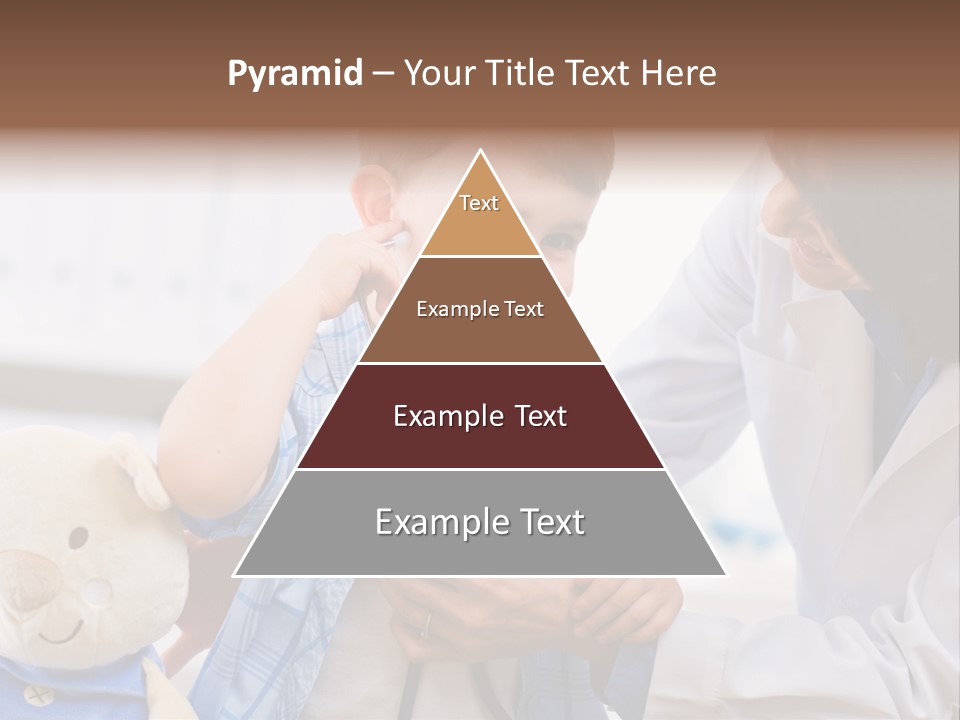 Pyramid – Your Title Text Here

Text

Example Text

Example Text

Example Text